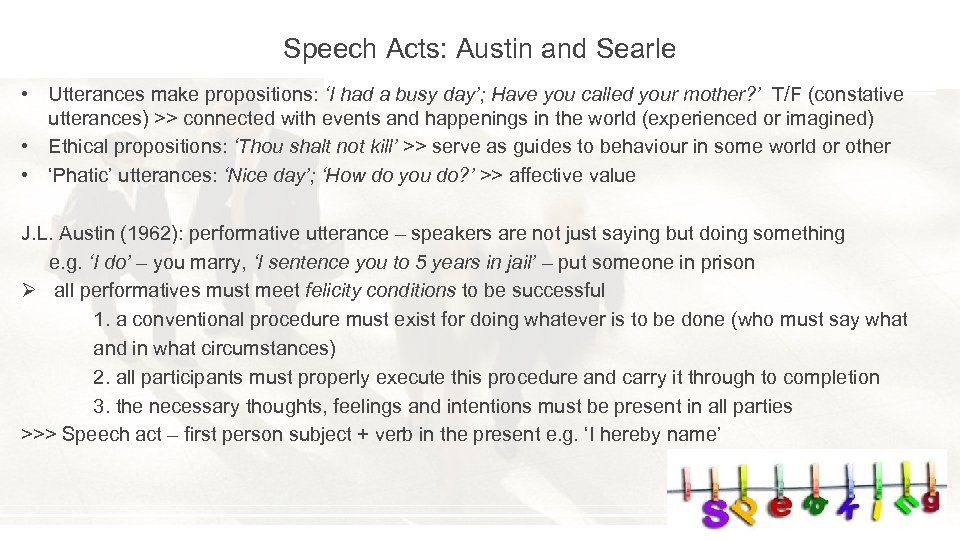 Speech Acts: Austin and Searle

• Utterances make propositions: ‘I had a busy day’; Have you called your mother?’ T/F (constative utterances) >> connected with events and happenings in the world (experienced or imagined)
• Ethical propositions: ‘Thou shalt not kill’ >> serve as guides to behaviour in some world or other
• ‘Phatic’ utterances: ‘Nice day’; ‘How do you do?’ >> affective value

J.L. Austin (1962): performative utterance – speakers are not just saying but doing something e.g. ‘I do’ – you marry, ‘I sentence you to 5 years in jail’ – put someone in prison
➢ all performatives must meet felicity conditions to be successful
1. a conventional procedure must exist for doing whatever is to be done (who must say what and in what circumstances)
2. all participants must properly execute this procedure and carry it through to completion
3. the necessary thoughts, feelings and intentions must be present in all parties
>>> Speech act – first person subject + verb in the present e.g. ‘I hereby name’

Speaking